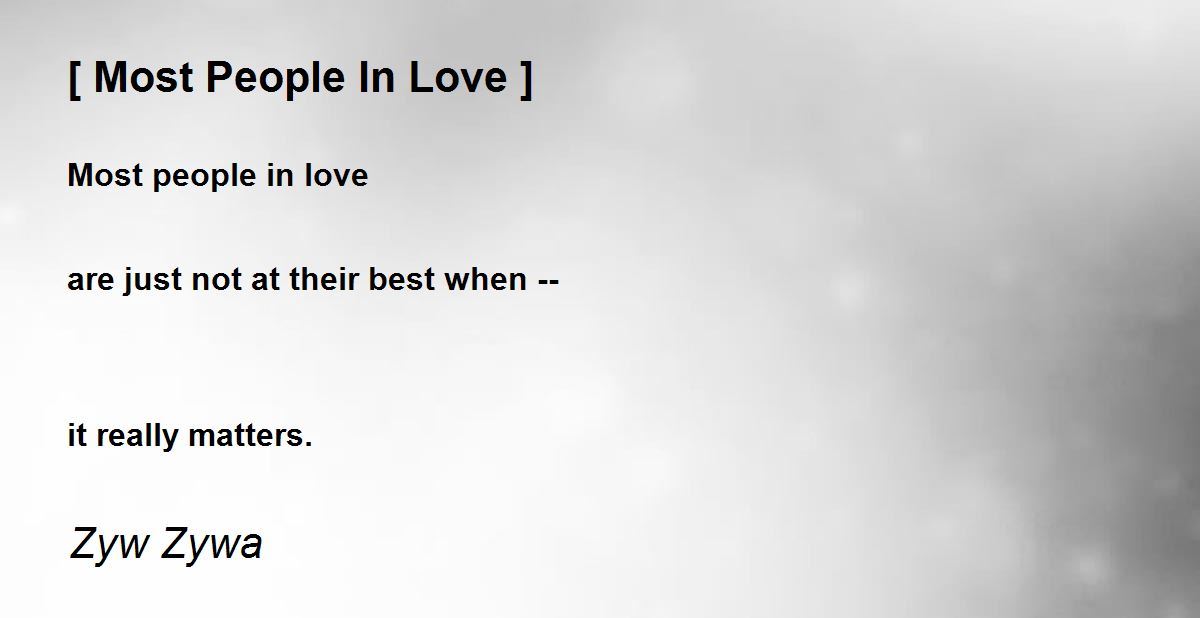 [ Most People In Love ]

Most people in love

are just not at their best when --

it really matters.

Zyw Zywa